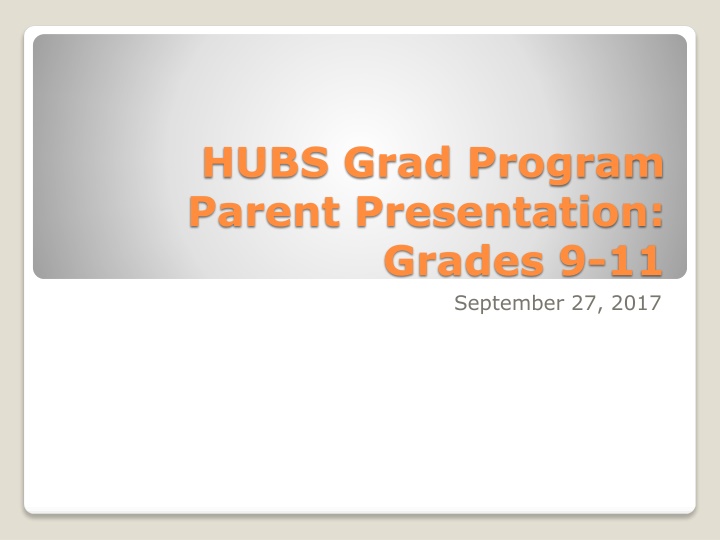 HUBS Grad Program Parent Presentation: Grades 9-11

September 27, 2017